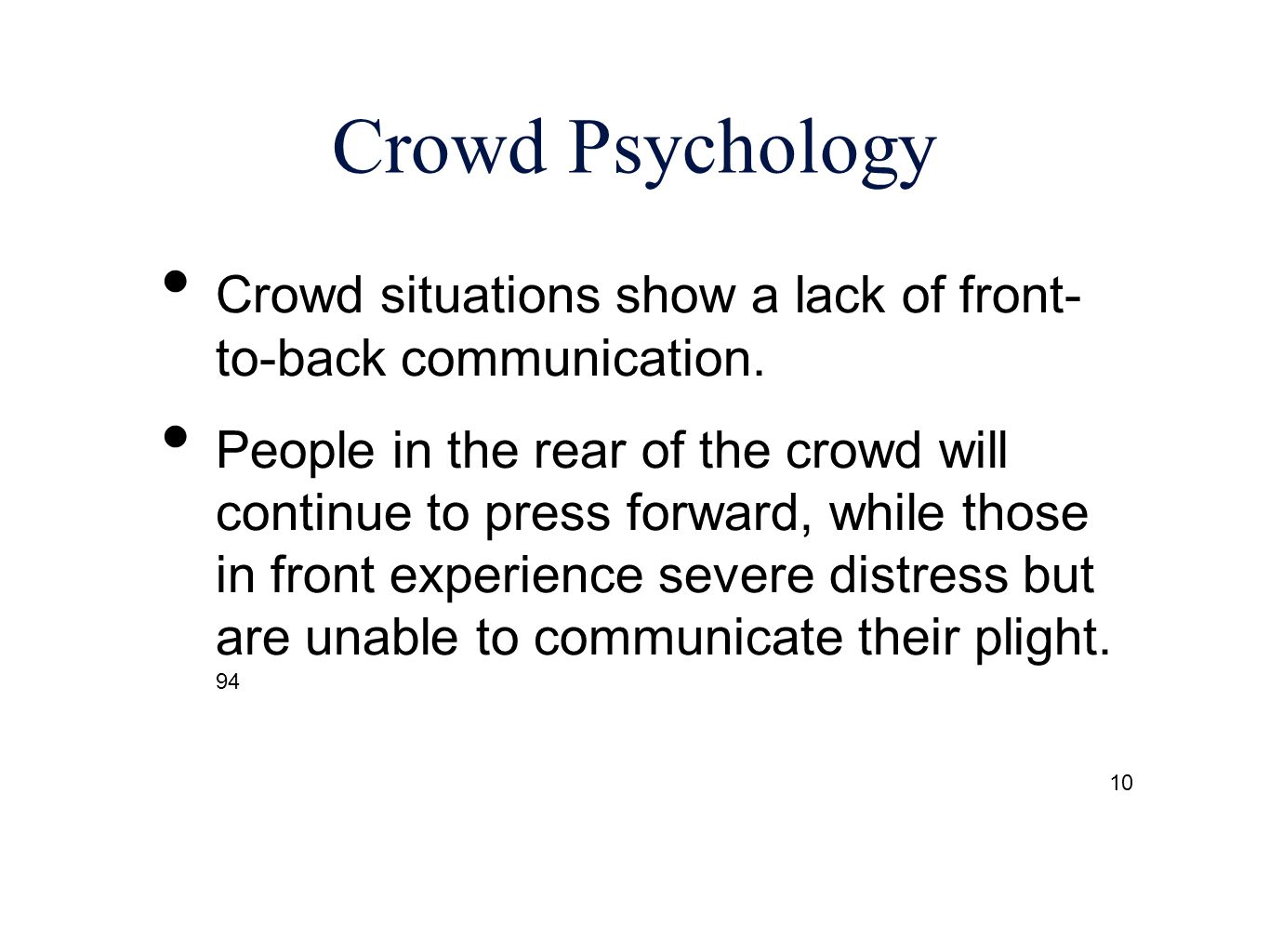 Crowd Psychology

• Crowd situations show a lack of front-to-back communication.

• People in the rear of the crowd will continue to press forward, while those in front experience severe distress but are unable to communicate their plight. 94

10